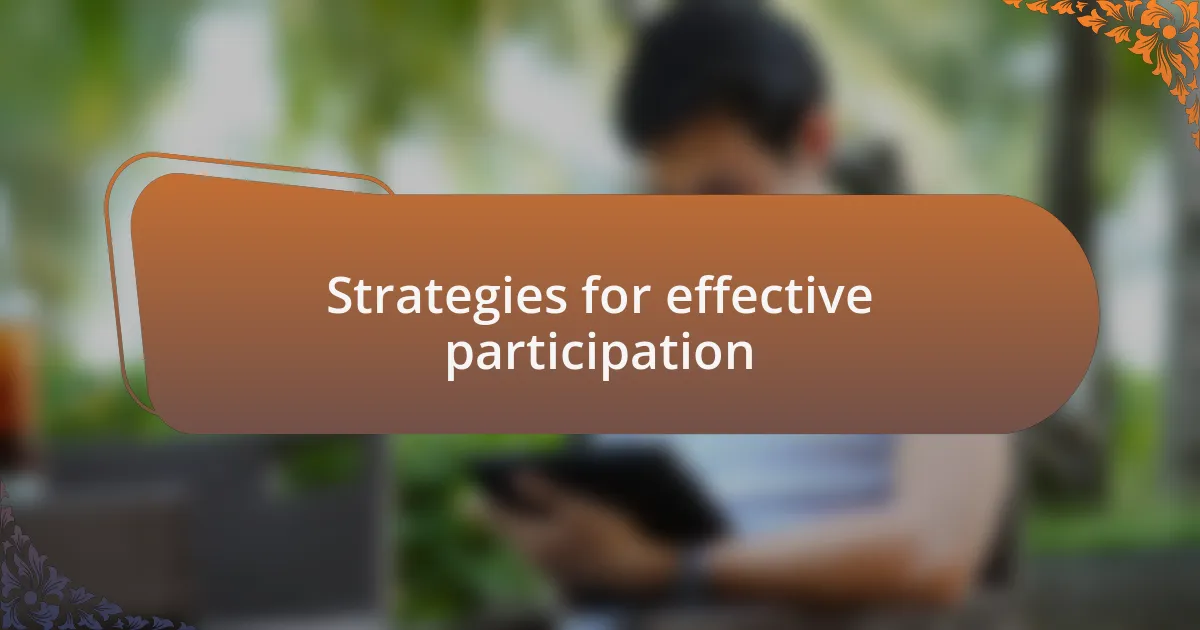 Strategies for effective participation